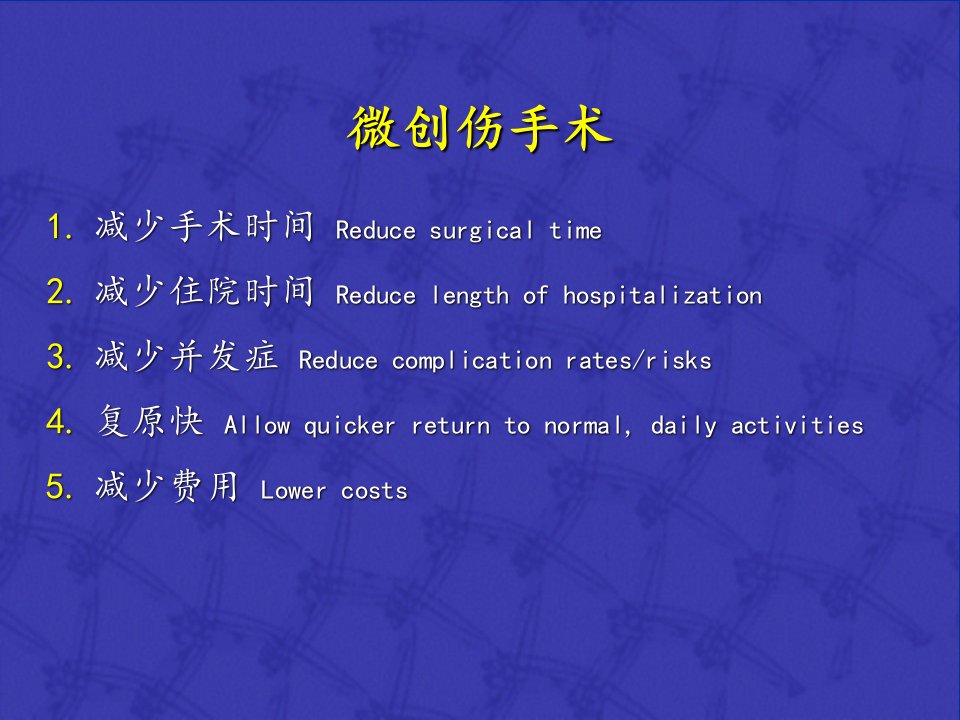 微创伤手术

1. 减少手术时间 Reduce surgical time
2. 减少住院时间 Reduce length of hospitalization
3. 减少并发症 Reduce complication rates/risks
4. 复原快 Allow quicker return to normal, daily activities
5. 减少费用 Lower costs